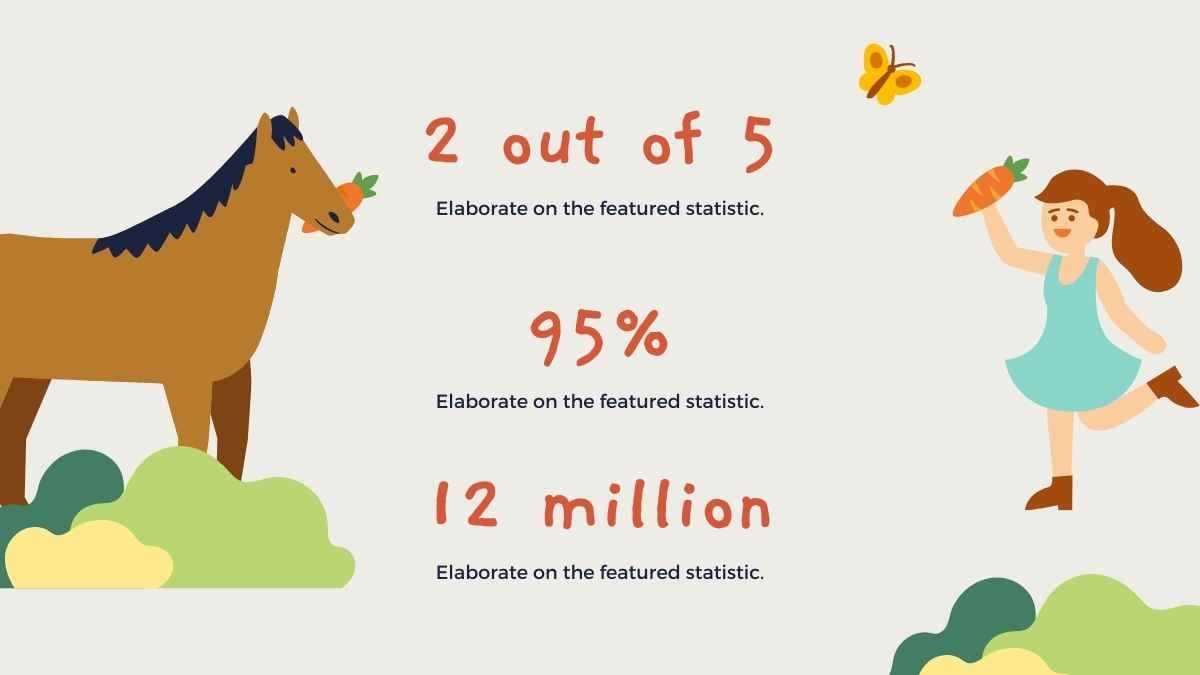 2 out of 5

Elaborate on the featured statistic.

95%

Elaborate on the featured statistic.

12 million

Elaborate on the featured statistic.